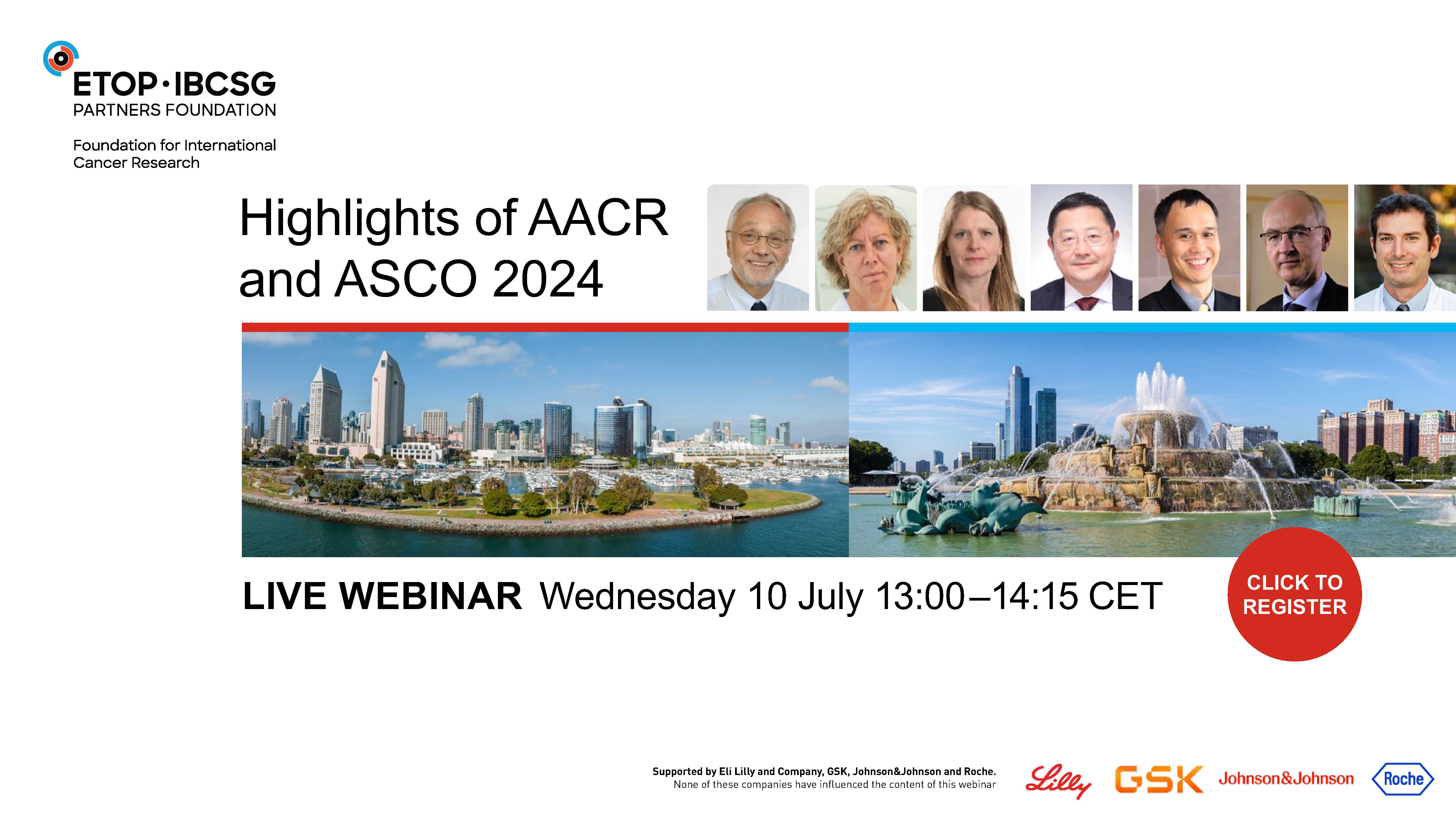 ETOP·IBCSG
PARTNERS FOUNDATION

Foundation for International Cancer Research

Highlights of AACR and ASCO 2024

LIVE WEBINAR Wednesday 10 July 13:00–14:15 CET

CLICK TO REGISTER

Supported by Eli Lilly and Company, GSK, Johnson&Johnson and Roche.
None of these companies have influenced the content of this webinar

Lilly GSK Johnson&Johnson Roche